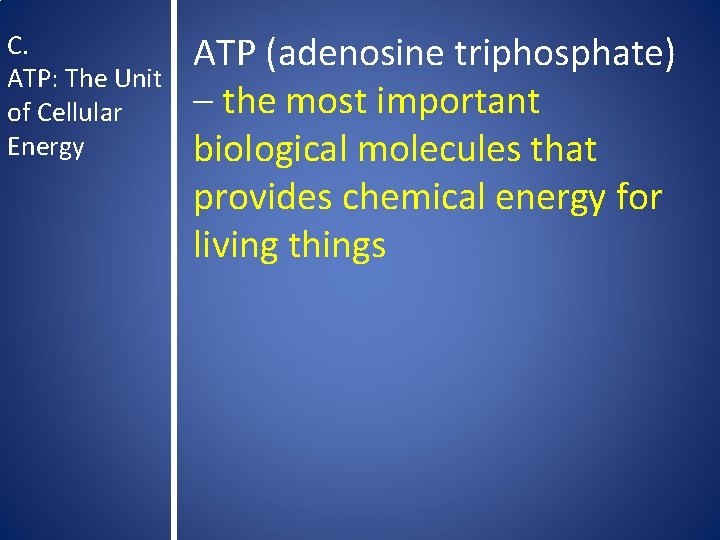 C.
ATP: The Unit of Cellular Energy

ATP (adenosine triphosphate) – the most important biological molecules that provides chemical energy for living things